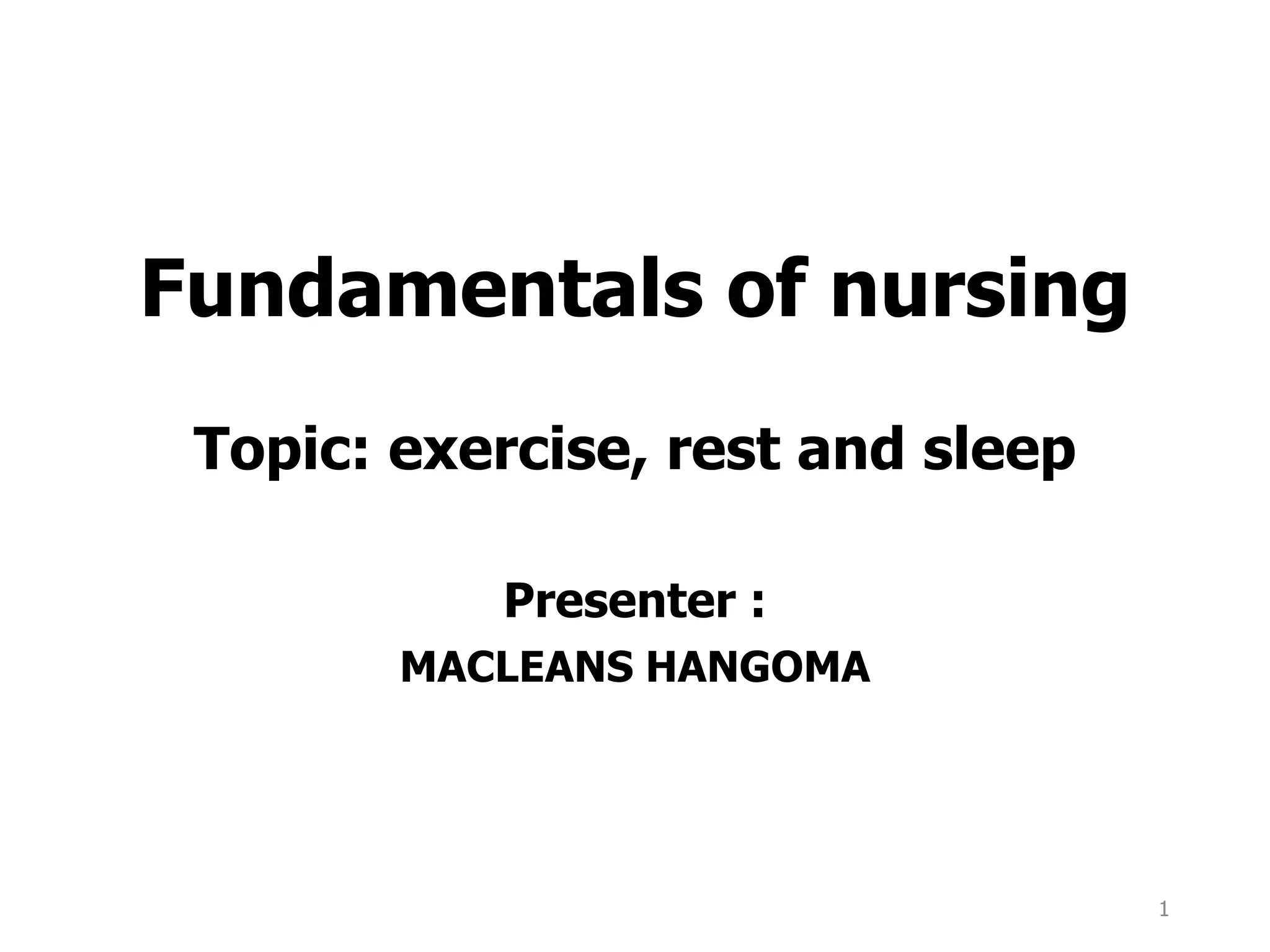 Fundamentals of nursing

Topic: exercise, rest and sleep

Presenter :

MACLEANS HANGOMA

1